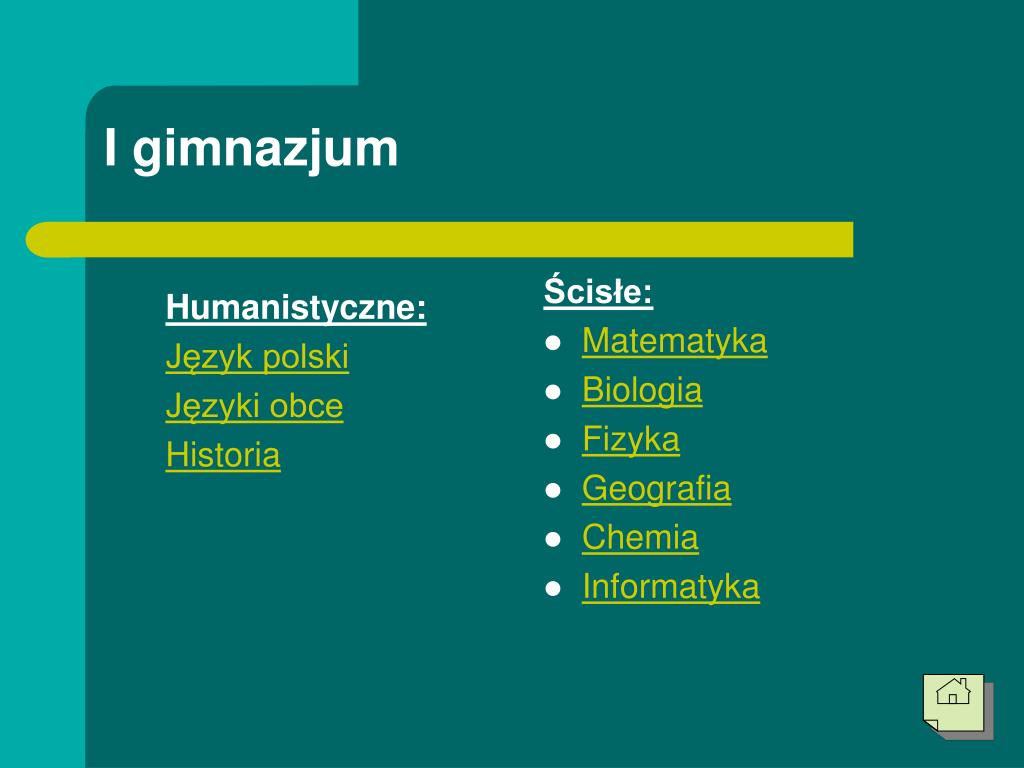 I gimnazjum

Humanistyczne:
Język polski
Języki obce
Historia

Ścisłe:
- Matematyka
- Biologia
- Fizyka
- Geografia
- Chemia
- Informatyka